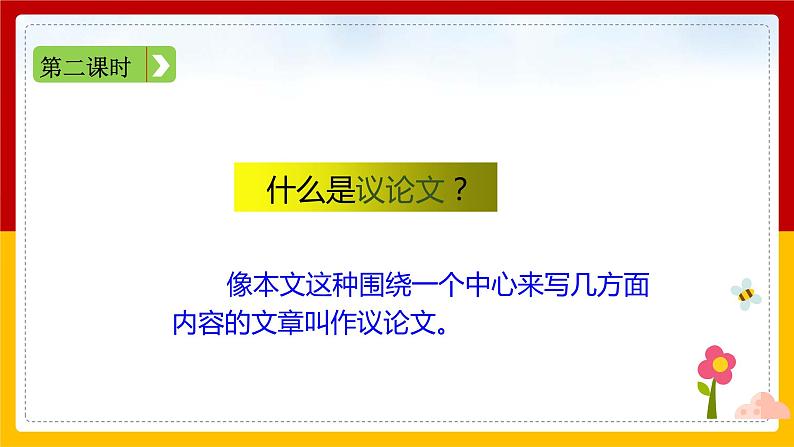 第二课时

什么是议论文？

像本文这种围绕一个中心来写几方面内容的文章叫作议论文。